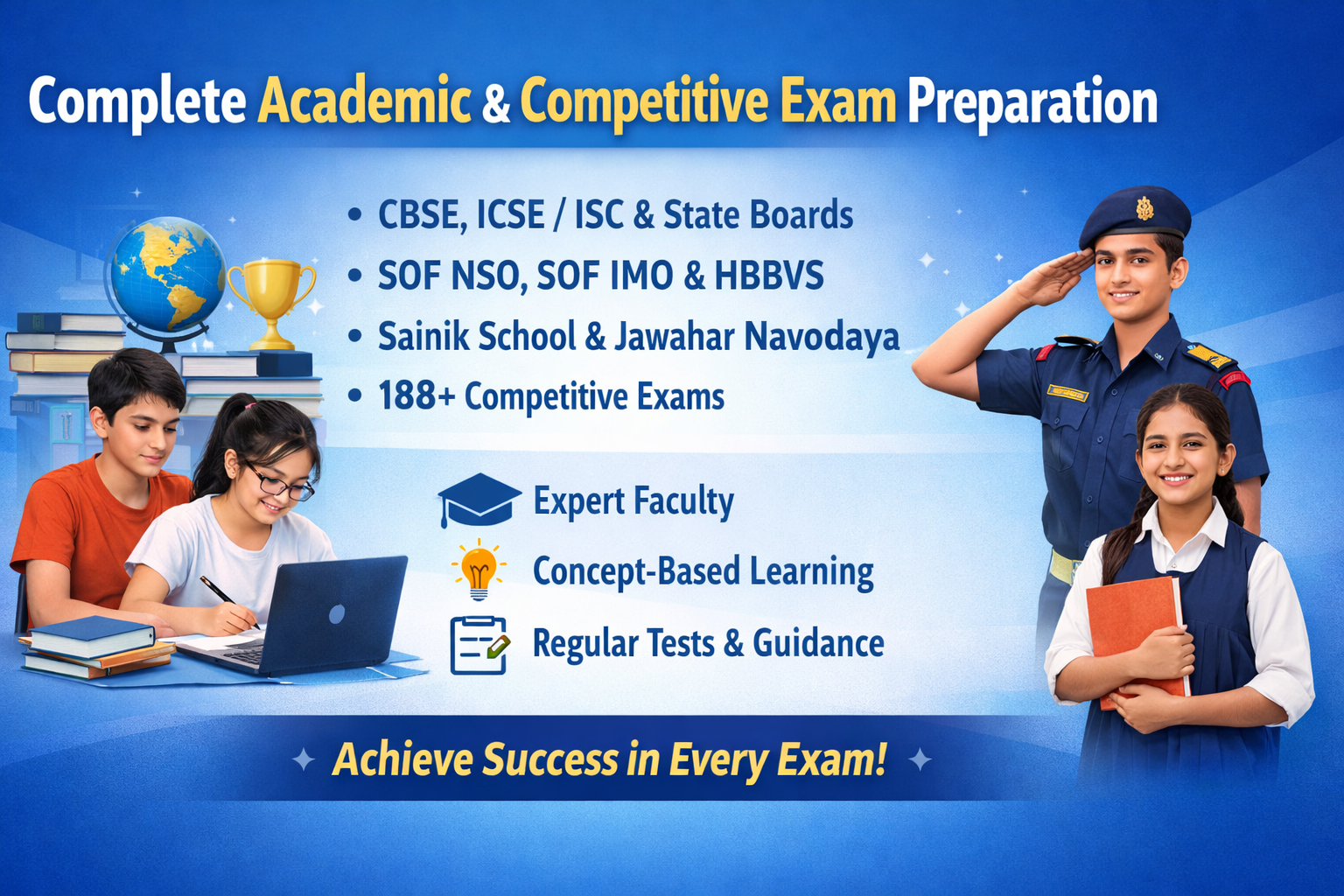 Complete Academic & Competitive Exam Preparation

• CBSE, ICSE / ISC & State Boards
• SOF NSO, SOF IMO & HBBVS
• Sainik School & Jawahar Navodaya
• 188+ Competitive Exams

Expert Faculty
Concept-Based Learning
Regular Tests & Guidance

Achieve Success in Every Exam!